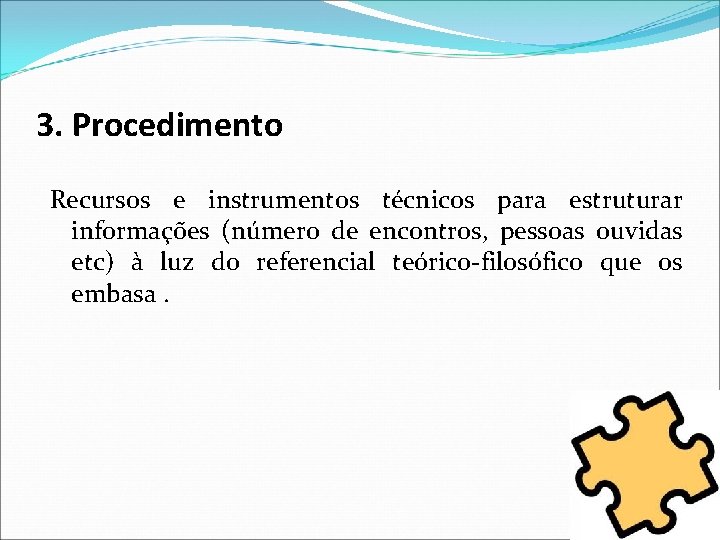 3. Procedimento

Recursos e instrumentos técnicos para estruturar informações (número de encontros, pessoas ouvidas etc) à luz do referencial teórico-filosófico que os embasa .